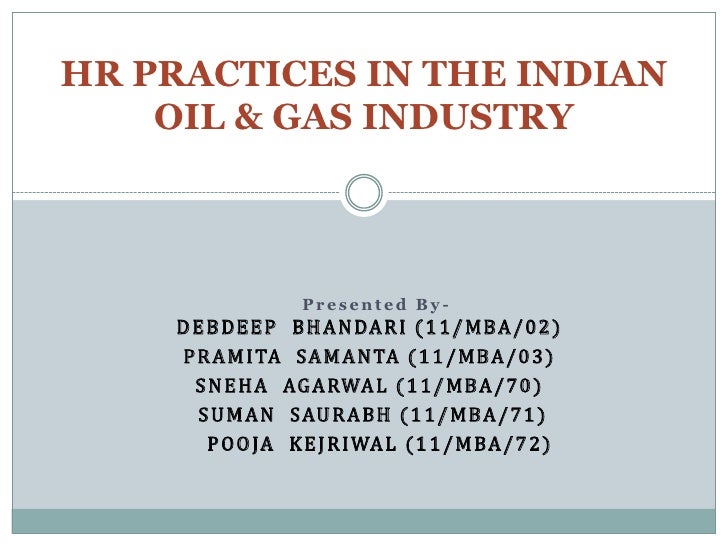 HR PRACTICES IN THE INDIAN OIL & GAS INDUSTRY

Presented By-
DEBDEEP BHANDARI (11/MBA/02)
PRAMITA SAMANTA (11/MBA/03)
SNEHA AGARWAL (11/MBA/70)
SUMAN SAURABH (11/MBA/71)
POOJA KEJRIWAL (11/MBA/72)